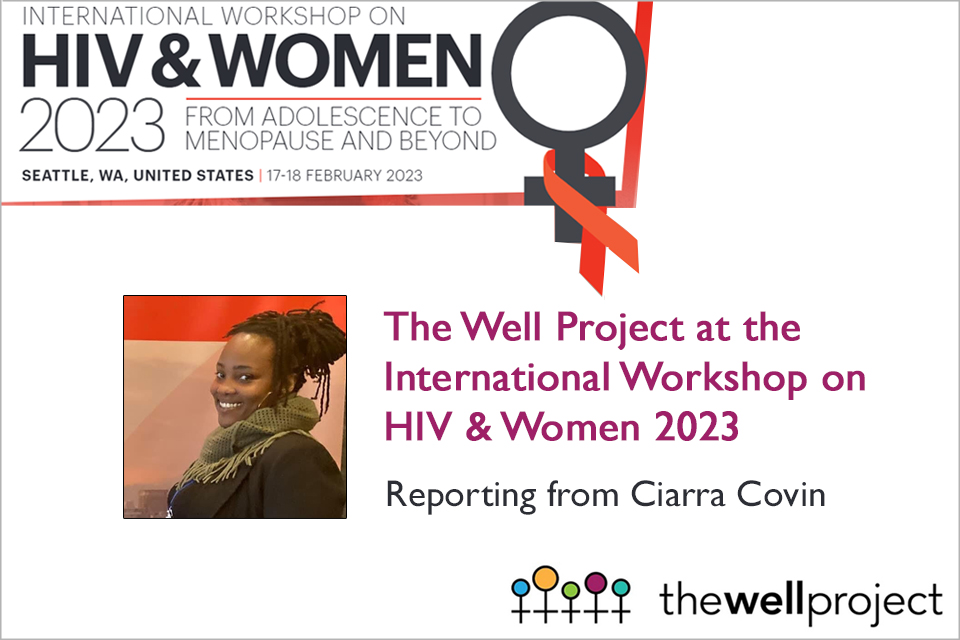 INTERNATIONAL WORKSHOP ON
HIV & WOMEN
2023 FROM ADOLESCENCE TO MENOPAUSE AND BEYOND
SEATTLE, WA, UNITED STATES | 17-18 FEBRUARY 2023

The Well Project at the International Workshop on HIV & Women 2023

Reporting from Ciarra Covin

thewellproject